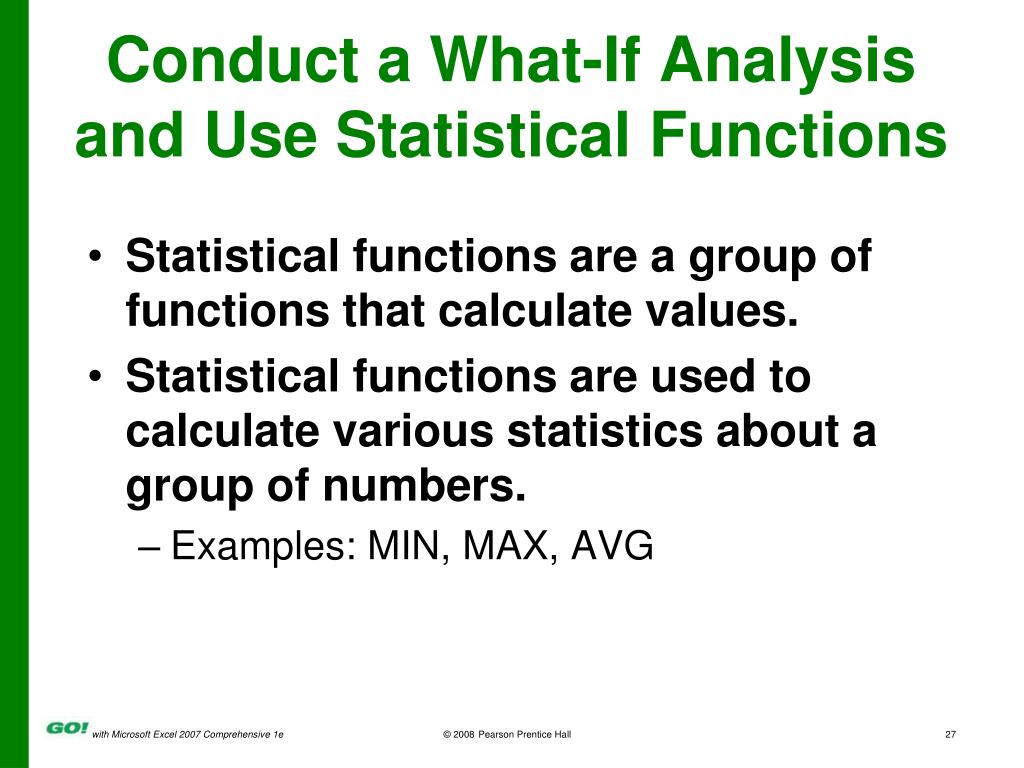 Conduct a What-If Analysis and Use Statistical Functions

• Statistical functions are a group of functions that calculate values.

• Statistical functions are used to calculate various statistics about a group of numbers.

– Examples: MIN, MAX, AVG

GO! with Microsoft Excel 2007 Comprehensive 1e

© 2008 Pearson Prentice Hall

27